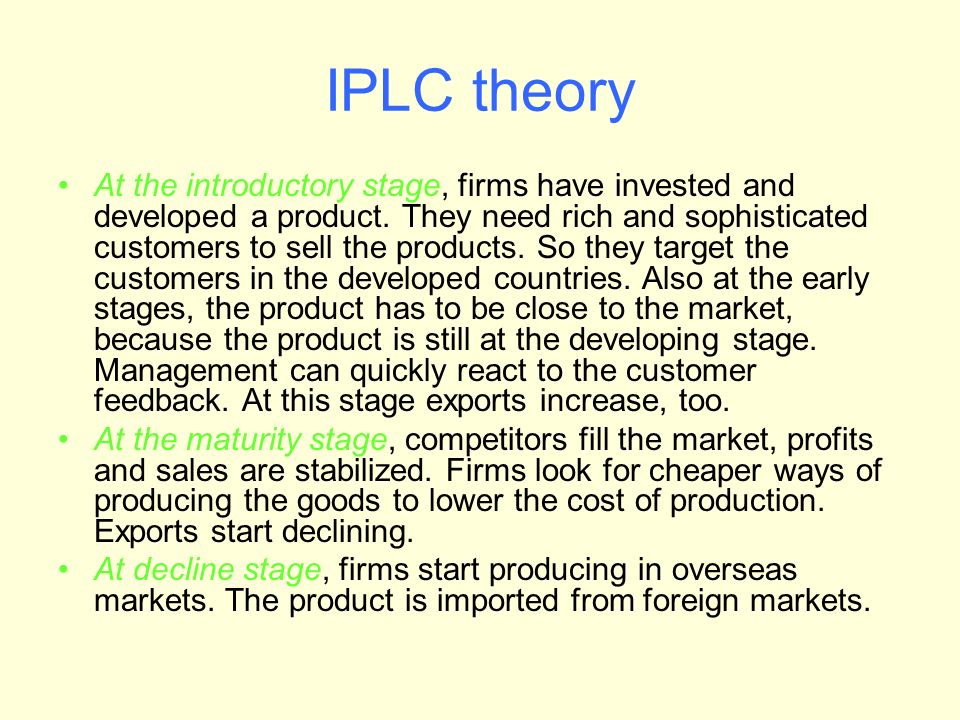 IPLC theory

• At the introductory stage, firms have invested and developed a product. They need rich and sophisticated customers to sell the products. So they target the customers in the developed countries. Also at the early stages, the product has to be close to the market, because the product is still at the developing stage. Management can quickly react to the customer feedback. At this stage exports increase, too.

• At the maturity stage, competitors fill the market, profits and sales are stabilized. Firms look for cheaper ways of producing the goods to lower the cost of production. Exports start declining.

• At decline stage, firms start producing in overseas markets. The product is imported from foreign markets.